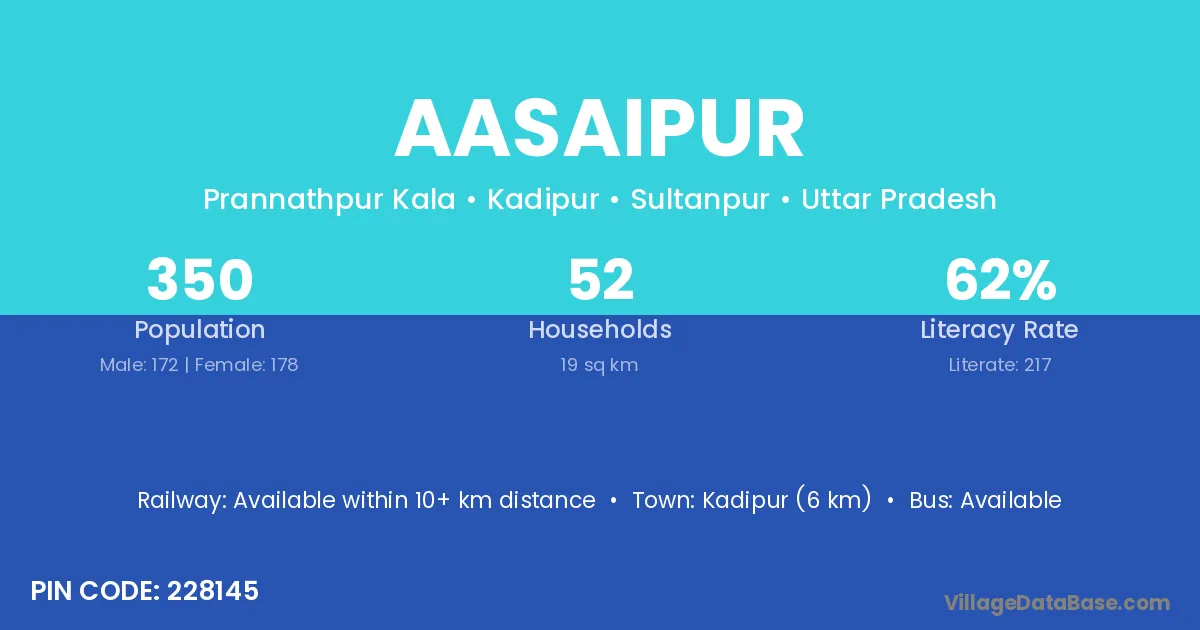 AASAIPUR

Prannathpur Kala • Kadipur • Sultanpur • Uttar Pradesh

350
Population
Male: 172 | Female: 178

52
Households
19 sq km

62%
Literacy Rate
Literate: 217

Railway: Available within 10+ km distance • Town: Kadipur (6 km) • Bus: Available

PIN CODE: 228145

VillageDataBase.com